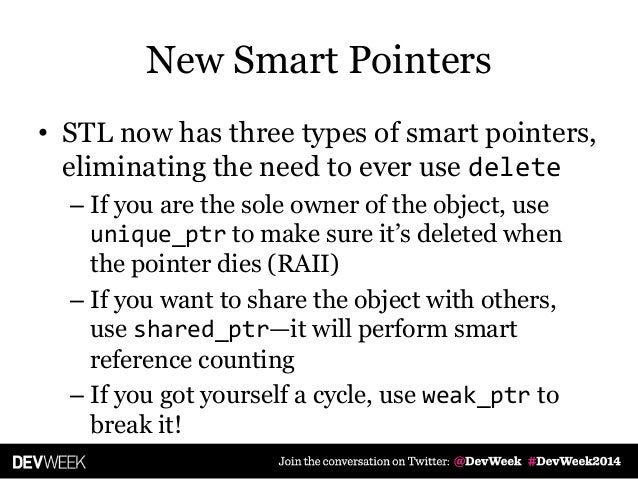 New Smart Pointers

• STL now has three types of smart pointers, eliminating the need to ever use delete

– If you are the sole owner of the object, use unique_ptr to make sure it's deleted when the pointer dies (RAII)

– If you want to share the object with others, use shared_ptr—it will perform smart reference counting

– If you got yourself a cycle, use weak_ptr to break it!

DEVWEEK

Join the conversation on Twitter: @DevWeek #DevWeek2014